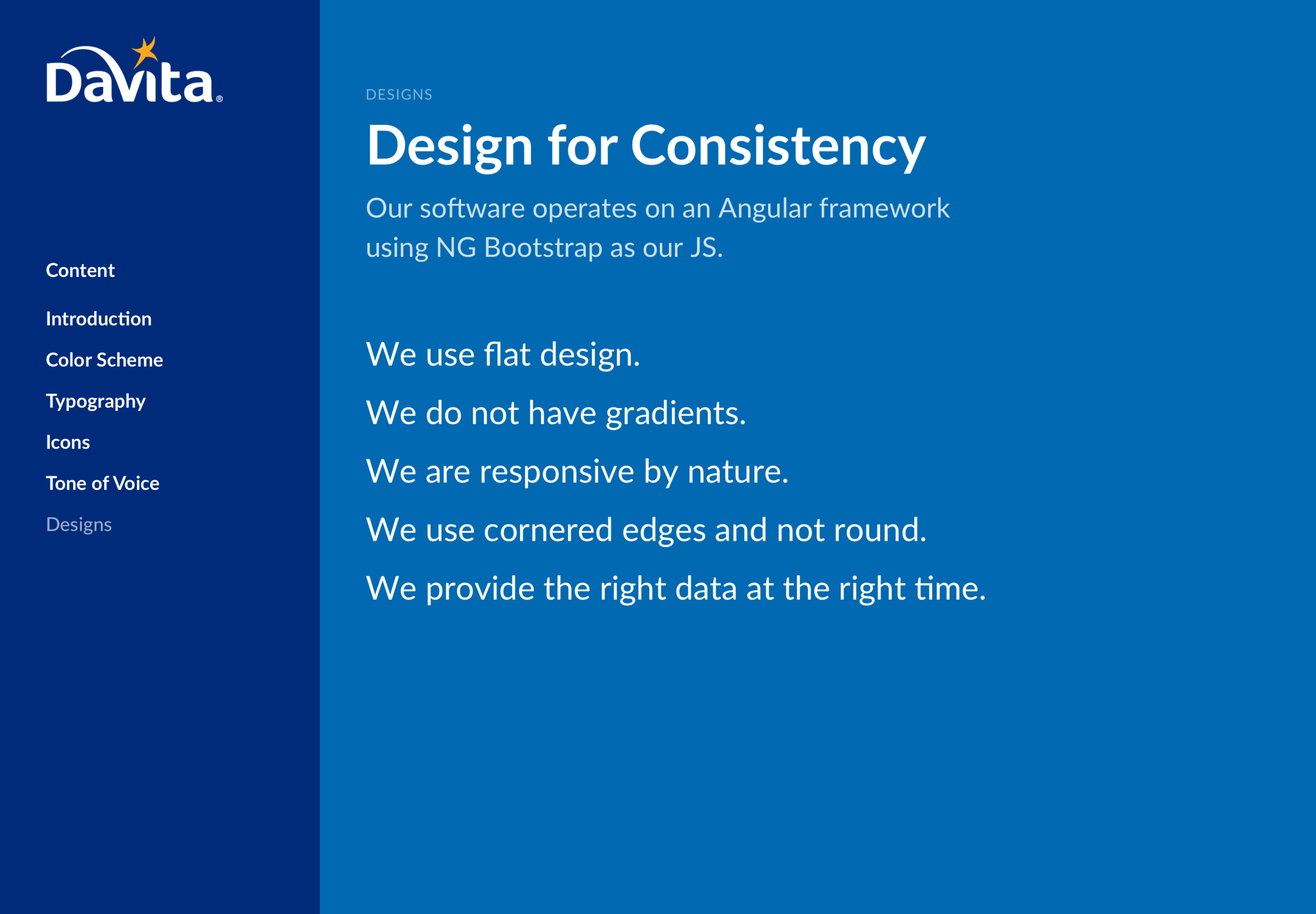 DaVita®

Content

Introduction

Color Scheme

Typography

Icons

Tone of Voice

Designs

DESIGNS

Design for Consistency

Our software operates on an Angular framework using NG Bootstrap as our JS.

We use flat design.

We do not have gradients.

We are responsive by nature.

We use cornered edges and not round.

We provide the right data at the right time.